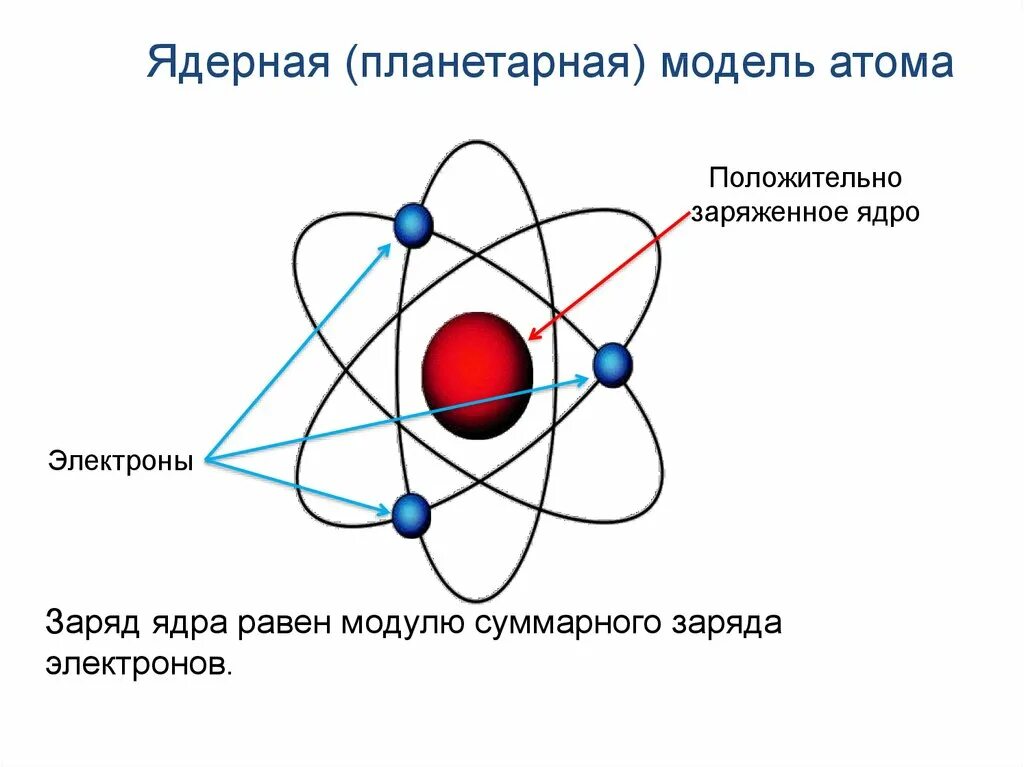 Ядерная (планетарная) модель атома

Положительно заряженное ядро

Электроны

Заряд ядра равен модулю суммарного заряда электронов.